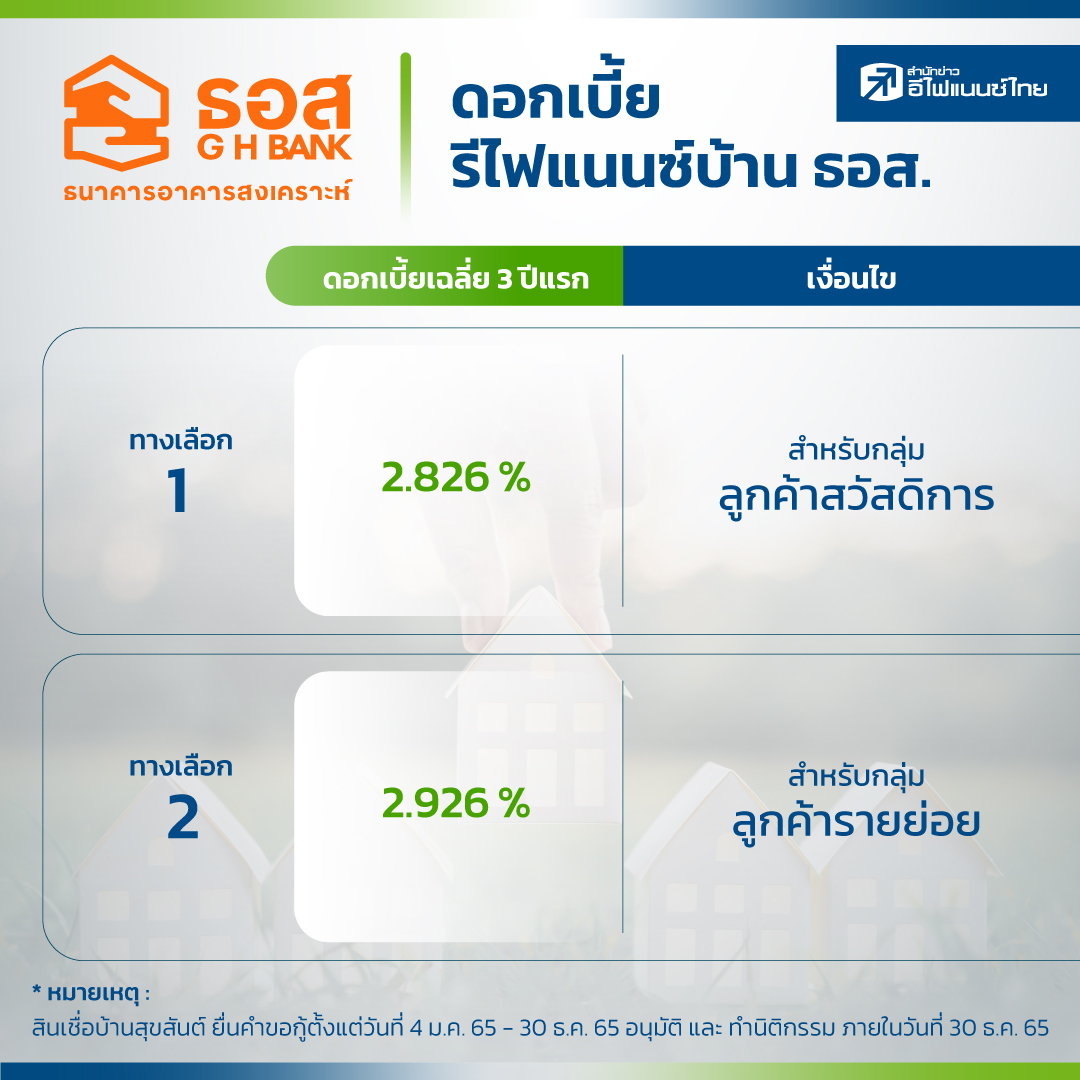 ธอส
G H BANK
ธนาคารอาคารสงเคราะห์

ดอกเบี้ย
รีไฟแนนซ์บ้าน ธอส.

สำนักข่าว
อีไฟแนนซ์ไทย

| | ดอกเบี้ยเฉลี่ย 3 ปีแรก | เงื่อนไข |
|---|---|---|
| ทางเลือก 1 | 2.826 % | สำหรับกลุ่ม ลูกค้าสวัสดิการ |
| ทางเลือก 2 | 2.926 % | สำหรับกลุ่ม ลูกค้ารายย่อย |

* หมายเหตุ :
สินเชื่อบ้านสุขสันต์ ยื่นคำขอกู้ตั้งแต่วันที่ 4 ม.ค. 65 – 30 ธ.ค. 65 อนุมัติ และ ทำนิติกรรม ภายในวันที่ 30 ธ.ค. 65